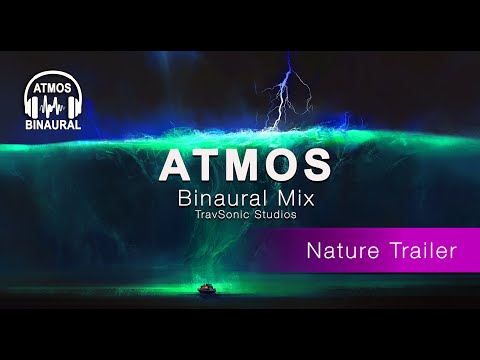 ATMOS
BINAURAL

ATMOS
Binaural Mix
TravSonic Studios

Nature Trailer